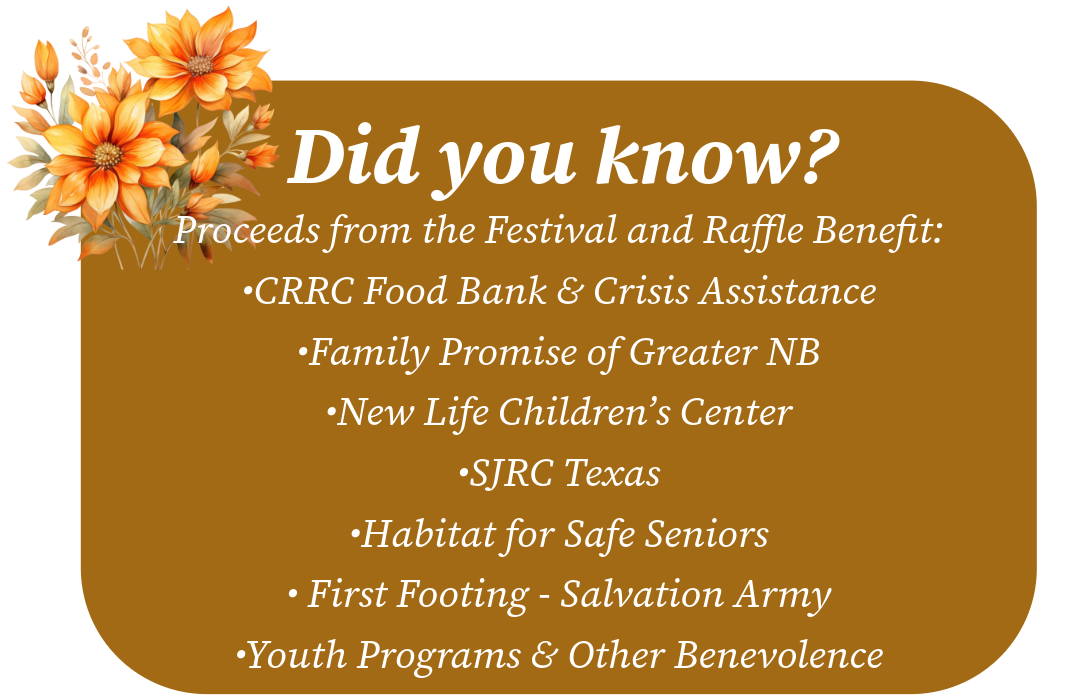 Did you know?

Proceeds from the Festival and Raffle Benefit:

•CRRC Food Bank & Crisis Assistance

•Family Promise of Greater NB

•New Life Children's Center

•SJRC Texas

•Habitat for Safe Seniors

• First Footing - Salvation Army

•Youth Programs & Other Benevolence